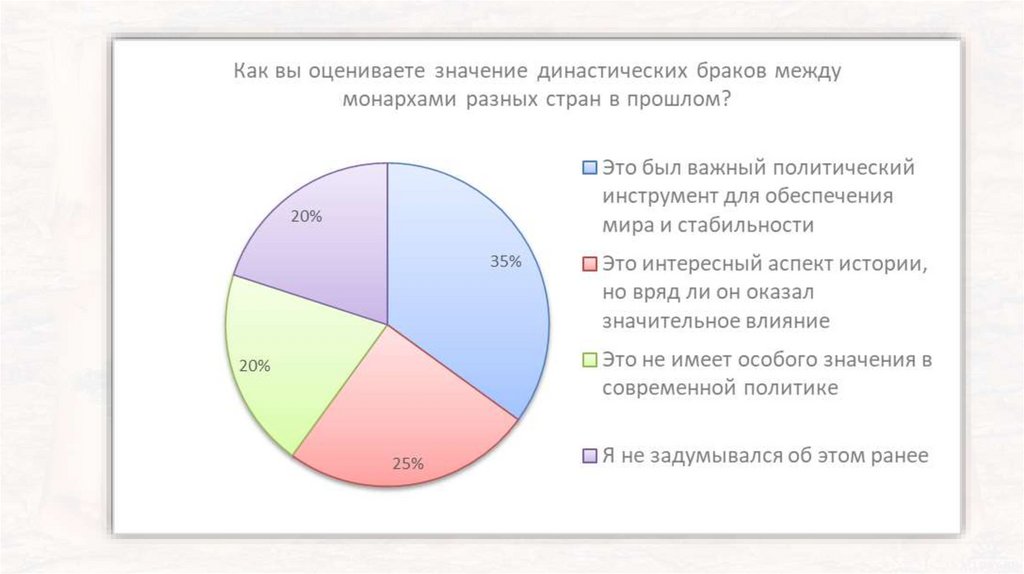 Как вы оцениваете значение династических браков между монархами разных стран в прошлом?

20%

35%

20%

25%

Это был важный политический инструмент для обеспечения мира и стабильности

Это интересный аспект истории, но вряд ли он оказал значительное влияние

Это не имеет особого значения в современной политике

Я не задумывался об этом ранее